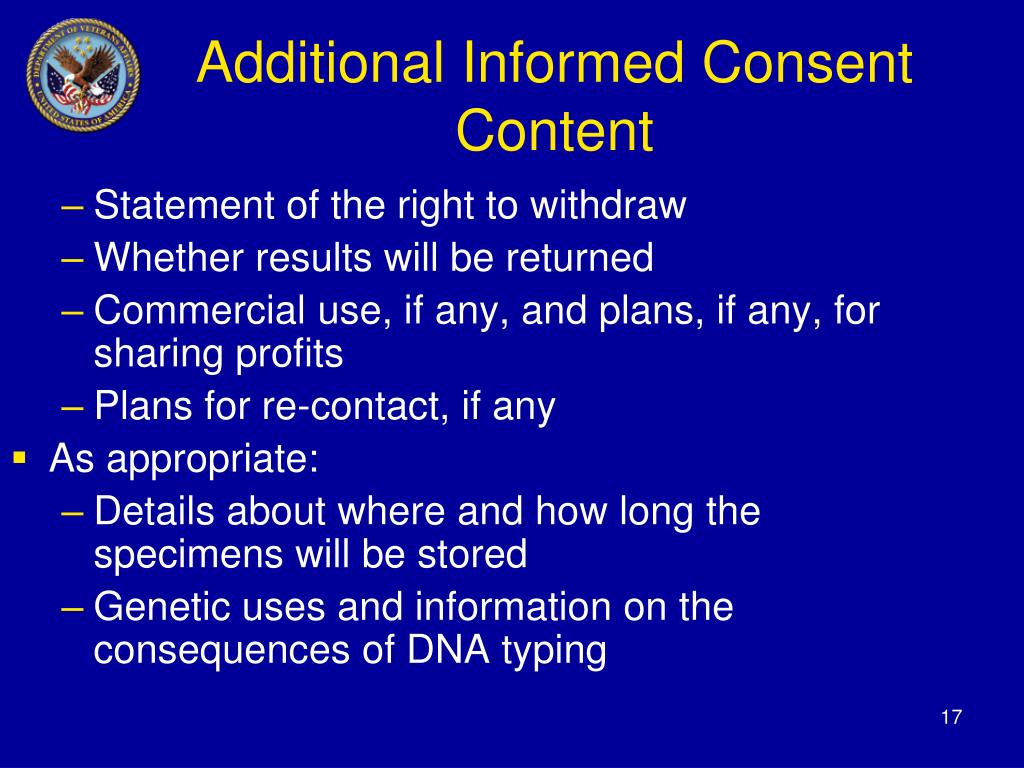 DEPARTMENT OF VETERANS AFFAIRS
UNITED STATES OF AMERICA

Additional Informed Consent Content

– Statement of the right to withdraw
– Whether results will be returned
– Commercial use, if any, and plans, if any, for sharing profits
– Plans for re-contact, if any
▪ As appropriate:
– Details about where and how long the specimens will be stored
– Genetic uses and information on the consequences of DNA typing

17